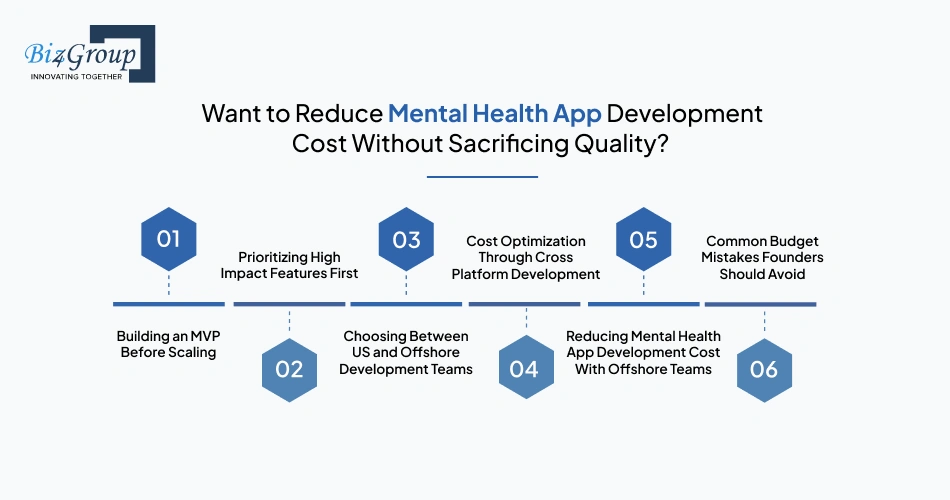 Biz4Group
INNOVATING TOGETHER

Want to Reduce Mental Health App Development Cost Without Sacrificing Quality?

01
Building an MVP Before Scaling

02
Prioritizing High Impact Features First

03
Choosing Between US and Offshore Development Teams

04
Cost Optimization Through Cross Platform Development

05
Reducing Mental Health App Development Cost With Offshore Teams

06
Common Budget Mistakes Founders Should Avoid